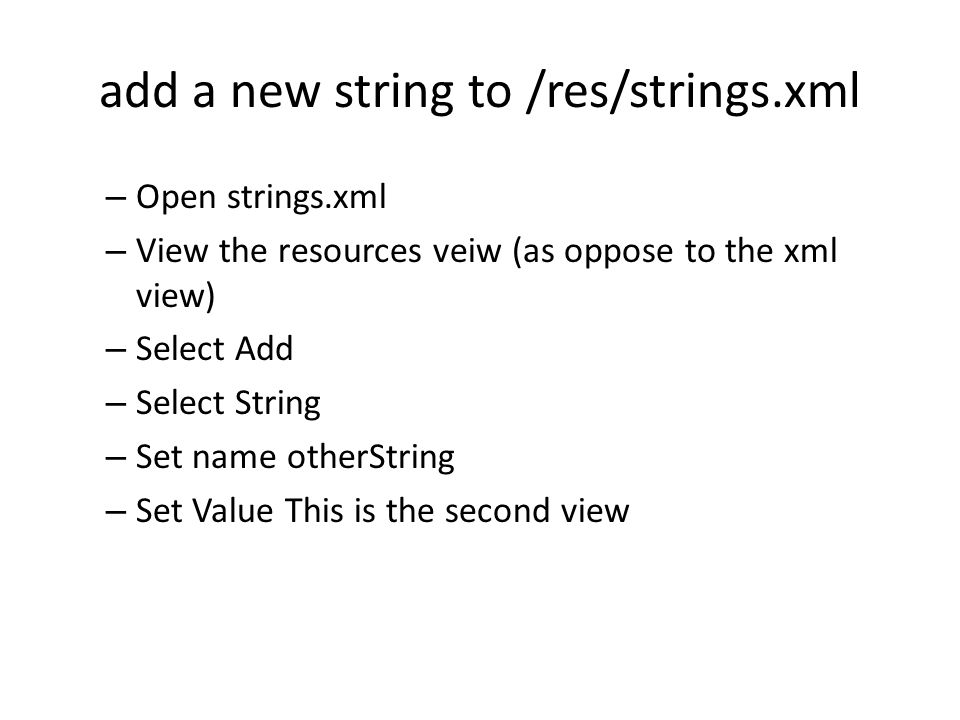 add a new string to /res/strings.xml

– Open strings.xml
– View the resources veiw (as oppose to the xml view)
– Select Add
– Select String
– Set name otherString
– Set Value This is the second view